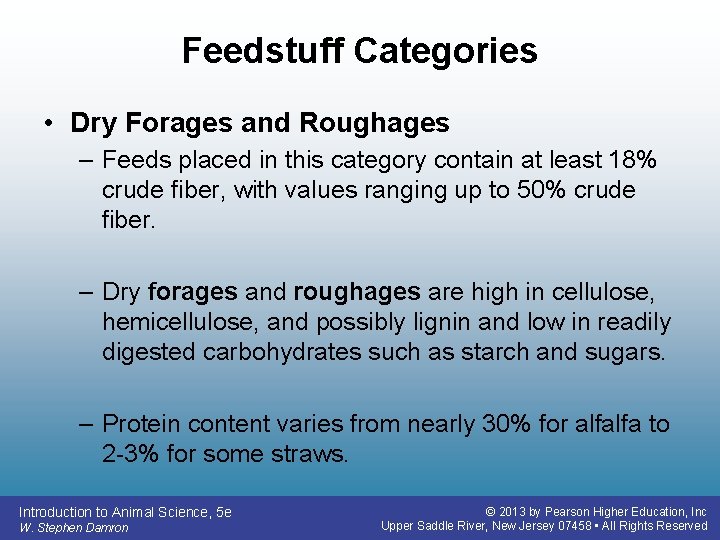 Feedstuff Categories

• Dry Forages and Roughages

– Feeds placed in this category contain at least 18% crude fiber, with values ranging up to 50% crude fiber.

– Dry forages and roughages are high in cellulose, hemicellulose, and possibly lignin and low in readily digested carbohydrates such as starch and sugars.

– Protein content varies from nearly 30% for alfalfa to 2-3% for some straws.

Introduction to Animal Science, 5e
W. Stephen Damron

© 2013 by Pearson Higher Education, Inc
Upper Saddle River, New Jersey 07458 • All Rights Reserved